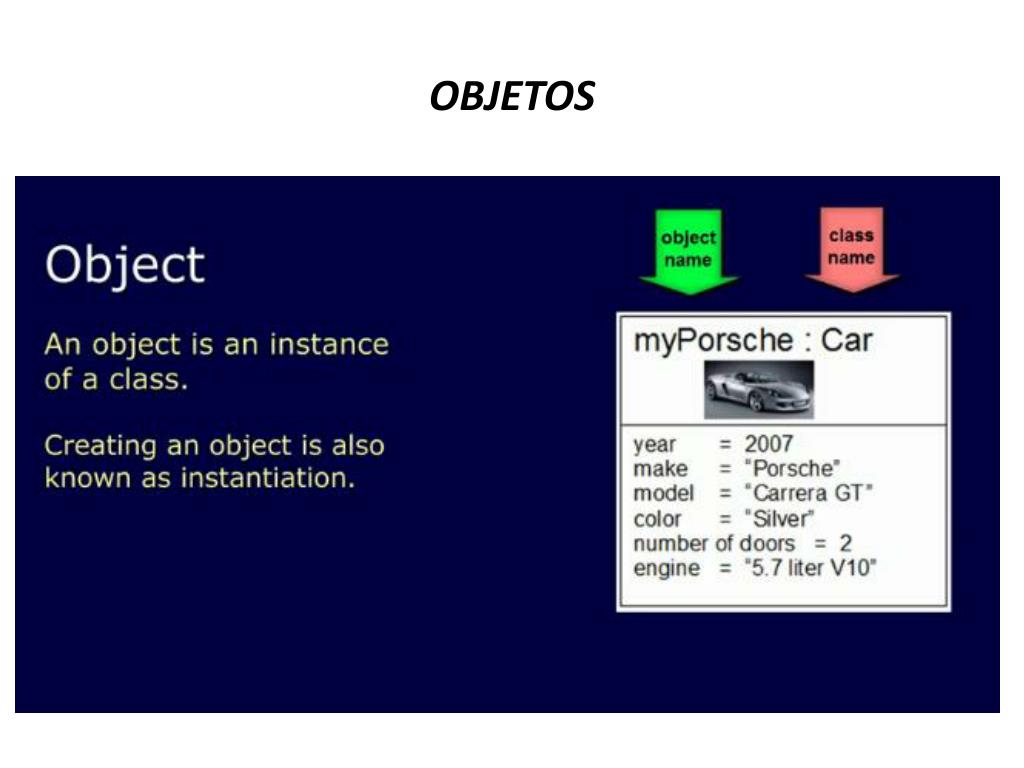 OBJETOS

Object

An object is an instance of a class.

Creating an object is also known as instantiation.

object name

class name

myPorsche : Car

year = 2007
make = "Porsche"
model = "Carrera GT"
color = "Silver"
number of doors = 2
engine = "5.7 liter V10"